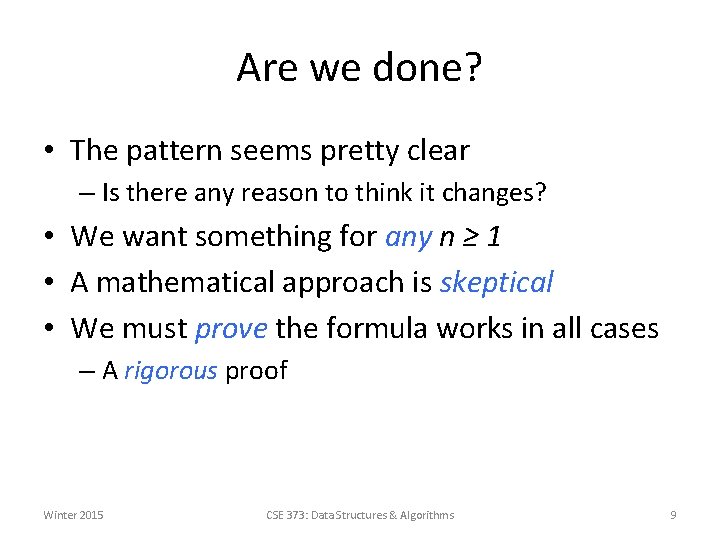 Are we done?

• The pattern seems pretty clear
– Is there any reason to think it changes?
• We want something for any $n \geq 1$
• A mathematical approach is skeptical
• We must prove the formula works in all cases
– A rigorous proof

Winter 2015 CSE 373: Data Structures & Algorithms 9